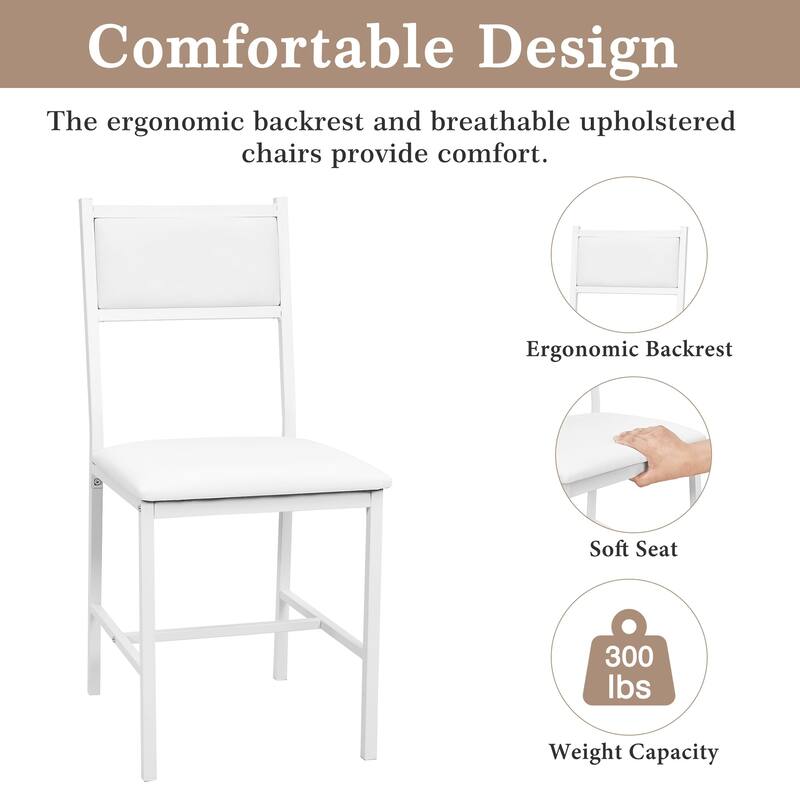 Comfortable Design

The ergonomic backrest and breathable upholstered chairs provide comfort.

Ergonomic Backrest

Soft Seat

300 lbs

Weight Capacity